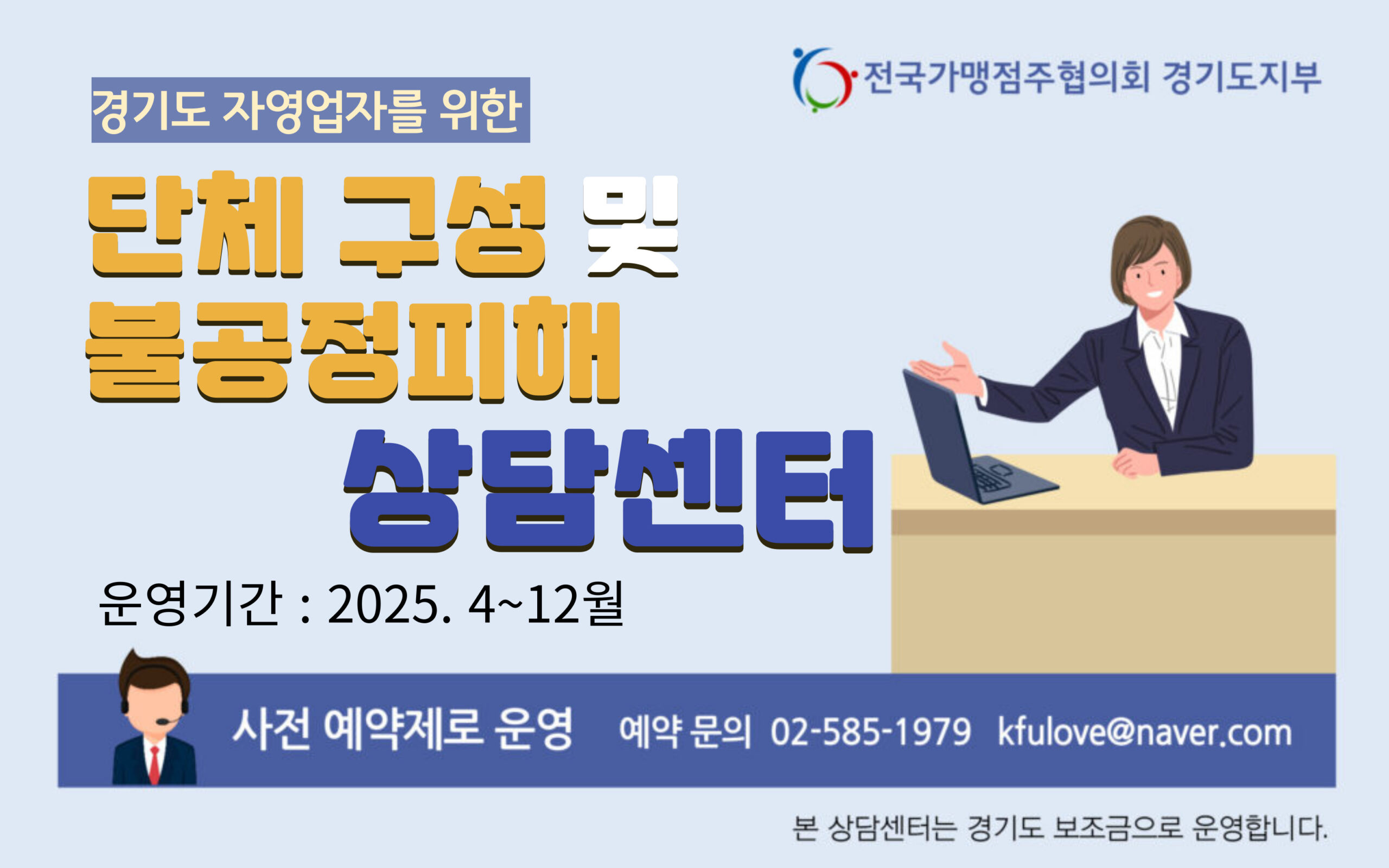 전국가맹점주협의회 경기도지부

경기도 자영업자를 위한

단체 구성 및 불공정피해 상담센터

운영기간 : 2025. 4~12월

사전 예약제로 운영 예약 문의 02-585-1979 kfulove@naver.com

본 상담센터는 경기도 보조금으로 운영합니다.